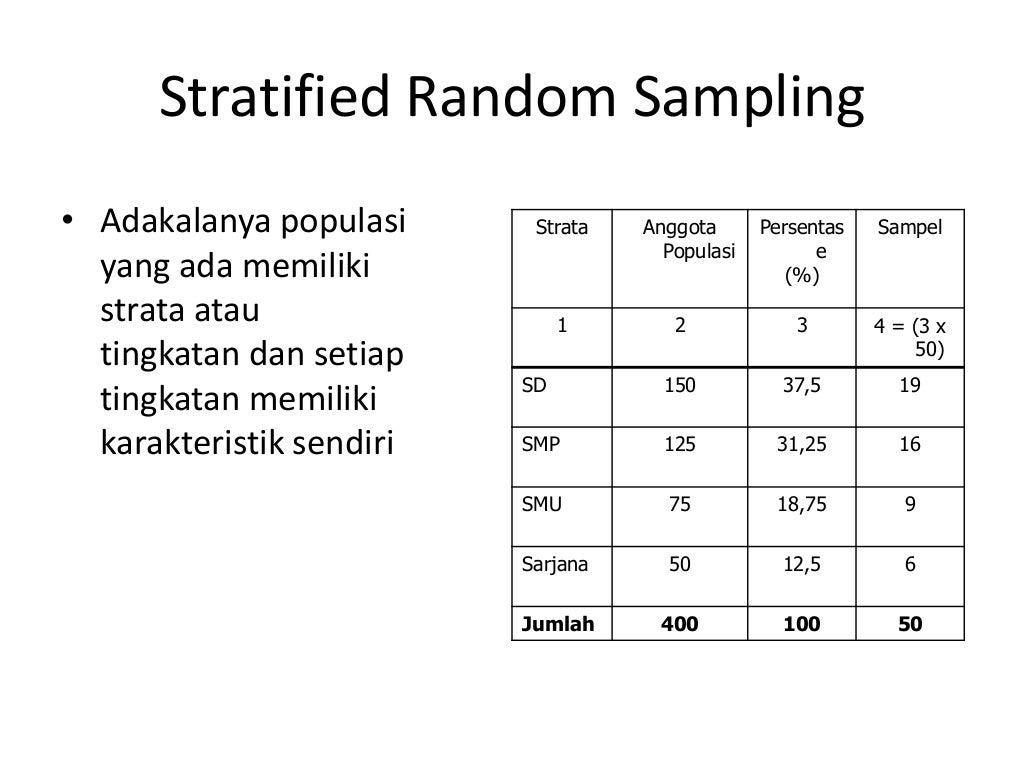 Stratified Random Sampling

• Adakalanya populasi yang ada memiliki strata atau tingkatan dan setiap tingkatan memiliki karakteristik sendiri

| Strata | Anggota Populasi | Persentase (%) | Sampel |
|---|---|---|---|
| 1 | 2 | 3 | 4 = (3 x 50) |
| SD | 150 | 37,5 | 19 |
| SMP | 125 | 31,25 | 16 |
| SMU | 75 | 18,75 | 9 |
| Sarjana | 50 | 12,5 | 6 |
| **Jumlah** | **400** | **100** | **50** |